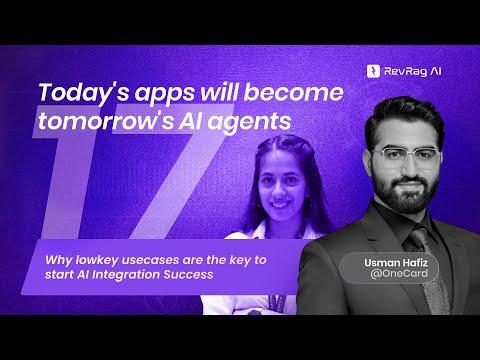 RevRag AI

Today's apps will become tomorrow's AI agents

17

Why lowkey usecases are the key to start AI Integration Success

Usman Hafiz
@OneCard